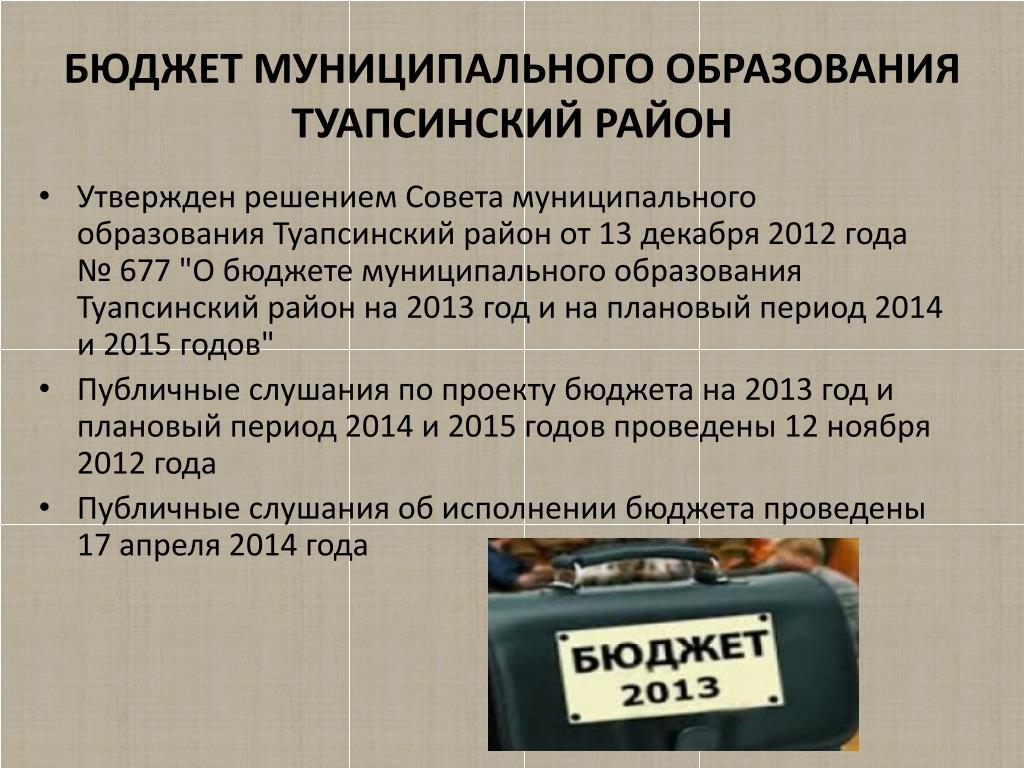 БЮДЖЕТ МУНИЦИПАЛЬНОГО ОБРАЗОВАНИЯ ТУАПСИНСКИЙ РАЙОН

• Утвержден решением Совета муниципального образования Туапсинский район от 13 декабря 2012 года № 677 "О бюджете муниципального образования Туапсинский район на 2013 год и на плановый период 2014 и 2015 годов"

• Публичные слушания по проекту бюджета на 2013 год и плановый период 2014 и 2015 годов проведены 12 ноября 2012 года

• Публичные слушания об исполнении бюджета проведены 17 апреля 2014 года

БЮДЖЕТ 2013